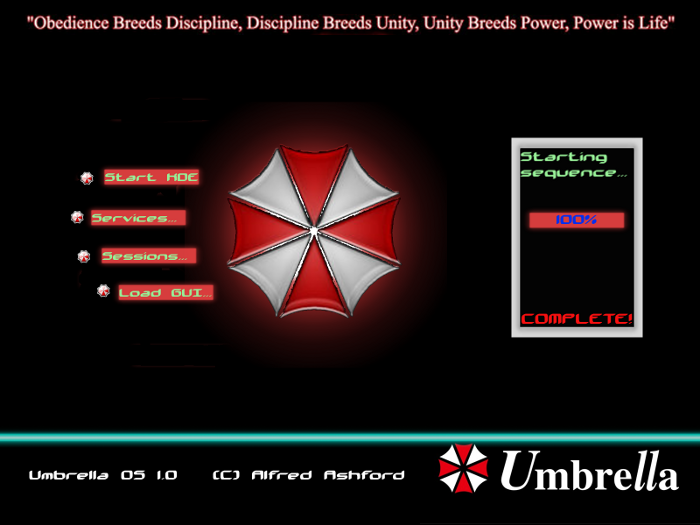 "Obedience Breeds Discipline, Discipline Breeds Unity, Unity Breeds Power, Power is Life"

Start KDE

Services...

Sessions...

Load GUI...

Starting sequence...

100%

COMPLETE!

Umbrella OS 1.0 (C) Alfred Ashford

Umbrella